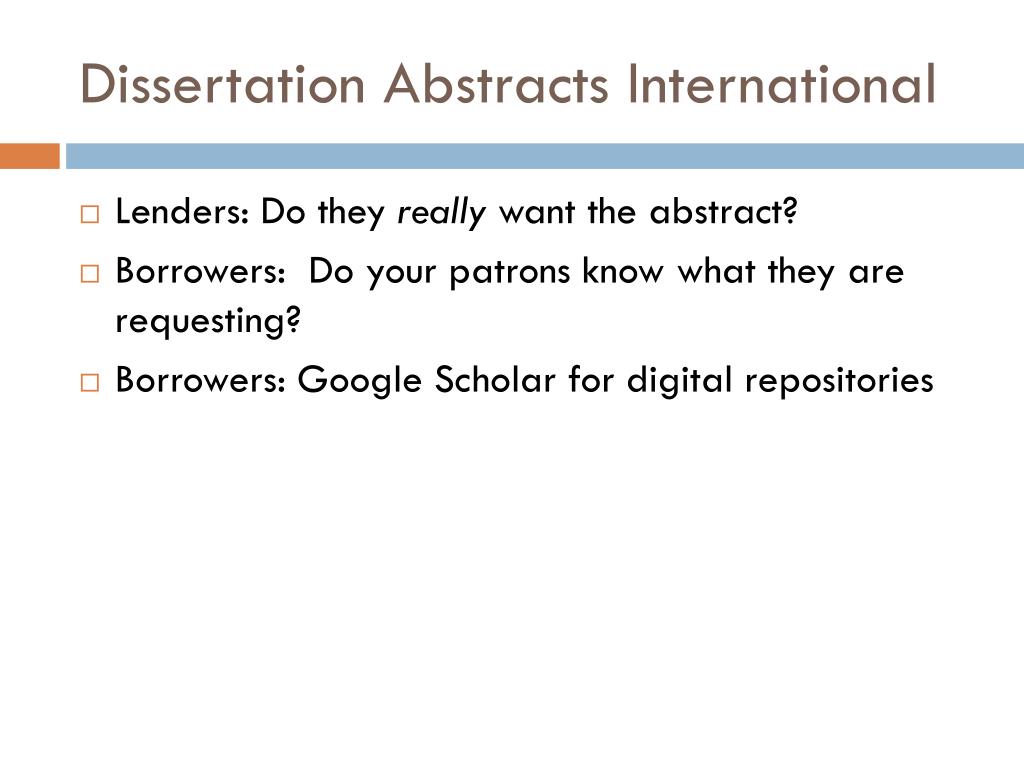 Dissertation Abstracts International

□ Lenders: Do they really want the abstract?
□ Borrowers: Do your patrons know what they are requesting?
□ Borrowers: Google Scholar for digital repositories